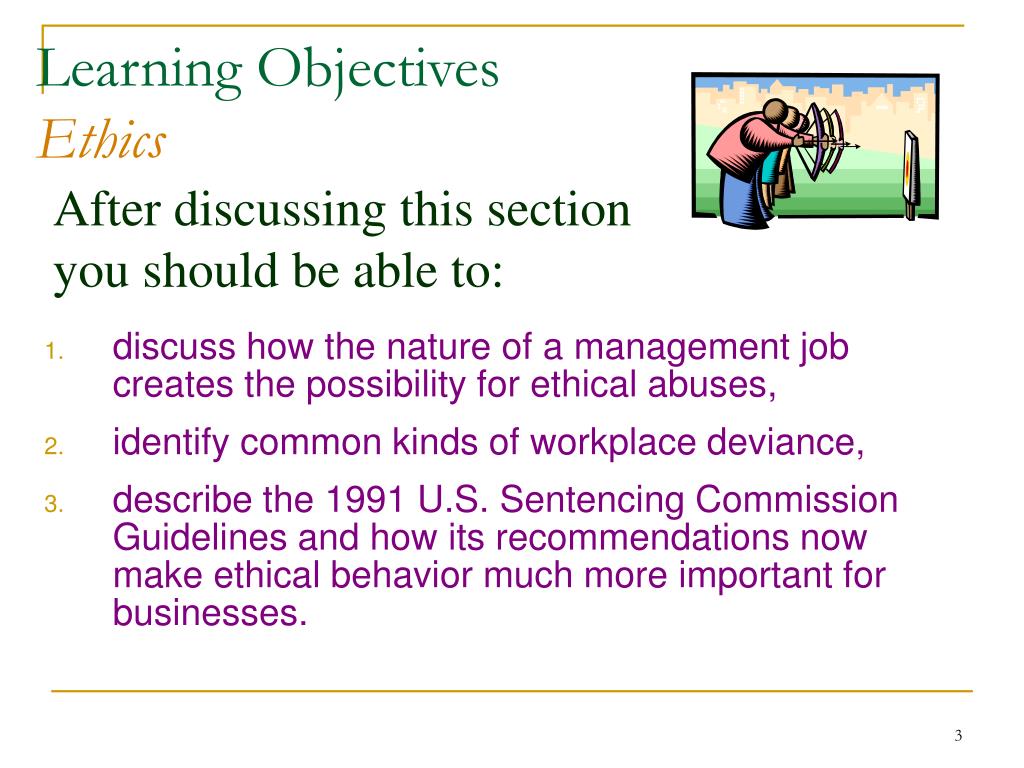 Learning Objectives
Ethics

After discussing this section you should be able to:

1. discuss how the nature of a management job creates the possibility for ethical abuses,
2. identify common kinds of workplace deviance,
3. describe the 1991 U.S. Sentencing Commission Guidelines and how its recommendations now make ethical behavior much more important for businesses.

3